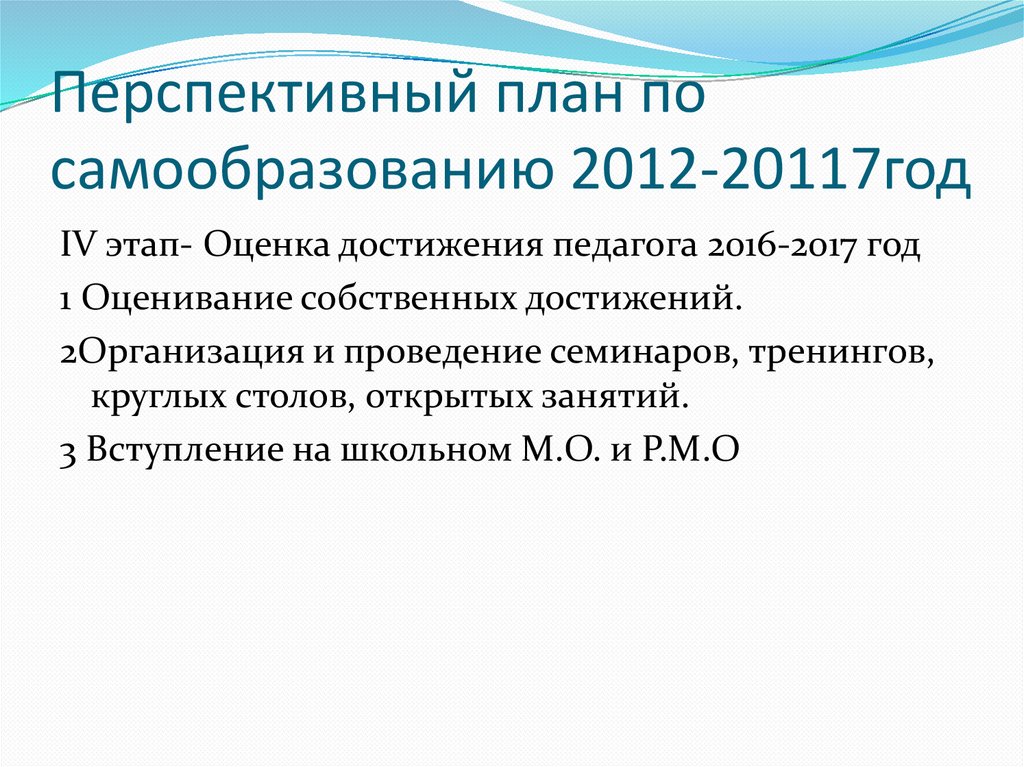 Перспективный план по самообразованию 2012-20117год

IV этап- Оценка достижения педагога 2016-2017 год

1 Оценивание собственных достижений.

2Организация и проведение семинаров, тренингов, круглых столов, открытых занятий.

3 Вступление на школьном М.О. и Р.М.О